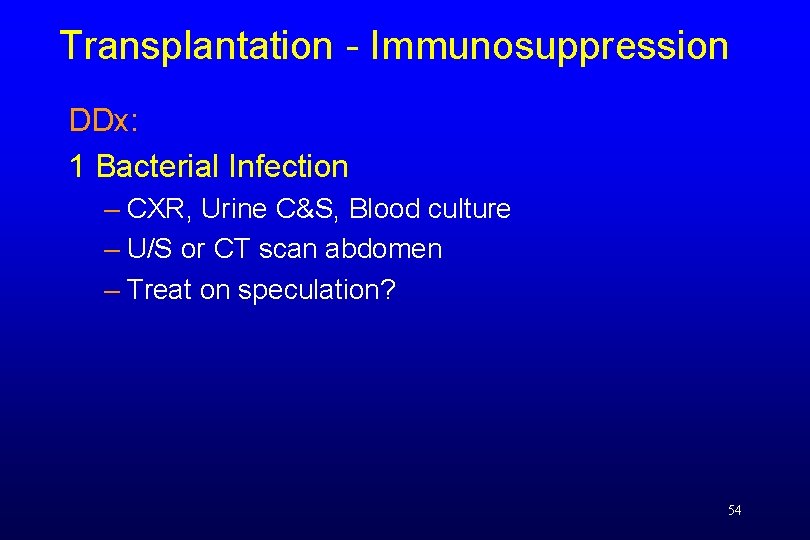 Transplantation - Immunosuppression

DDx:

1 Bacterial Infection

– CXR, Urine C&S, Blood culture

– U/S or CT scan abdomen

– Treat on speculation?

54